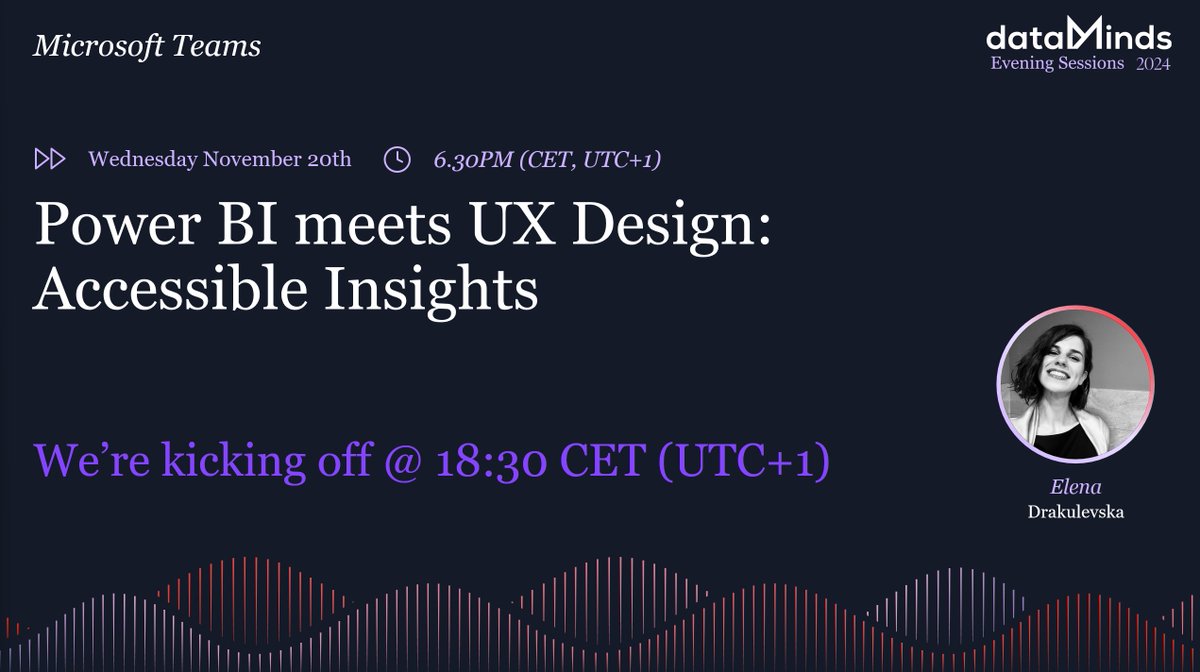 Microsoft Teams

dataMinds
Evening Sessions 2024

Wednesday November 20th 6.30PM (CET, UTC+1)

Power BI meets UX Design: Accessible Insights

We're kicking off @ 18:30 CET (UTC+1)

Elena
Drakulevska